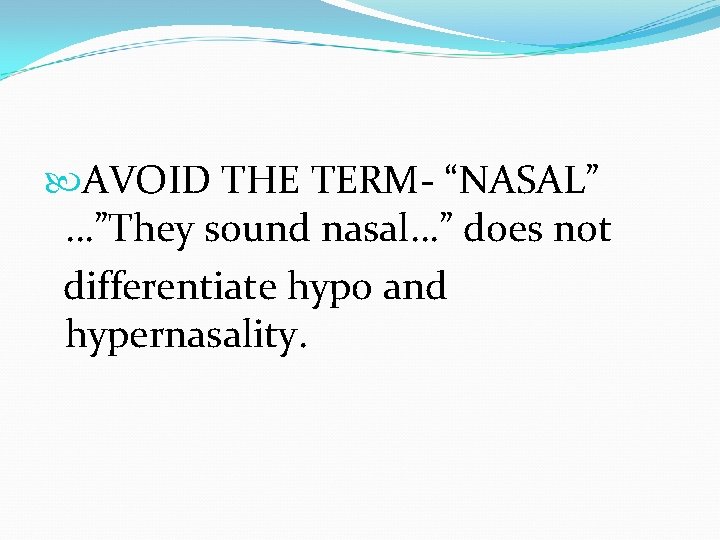 AVOID THE TERM- “NASAL” …”They sound nasal…” does not differentiate hypo and hypernasality.